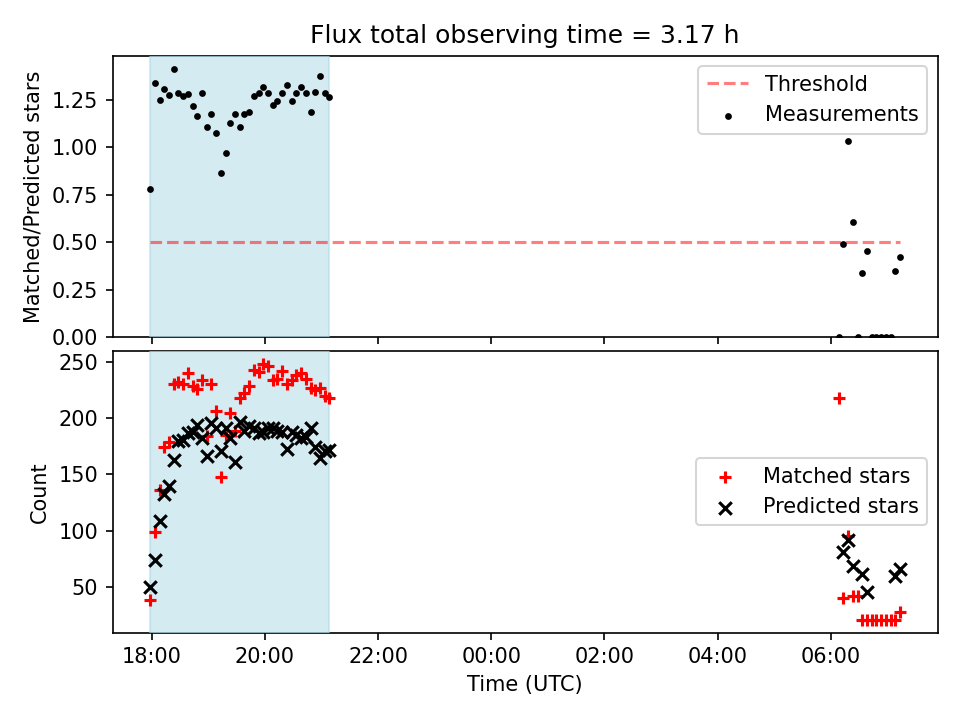 Flux total observing time = 3.17 h

Matched/Predicted stars

1.25
1.00
0.75
0.50
0.25
0.00

Threshold
Measurements

Count

250
200
150
100
50

Matched stars
Predicted stars

18:00
20:00
22:00
00:00
02:00
04:00
06:00

Time (UTC)